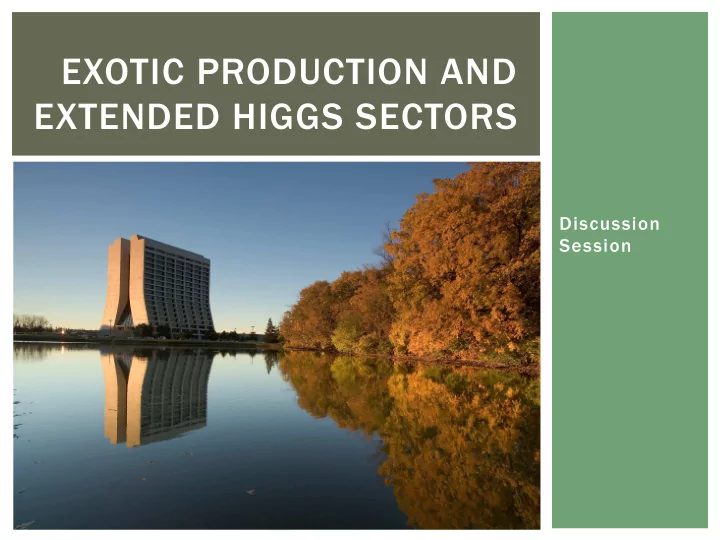 EXOTIC PRODUCTION AND EXTENDED HIGGS SECTORS

Discussion Session